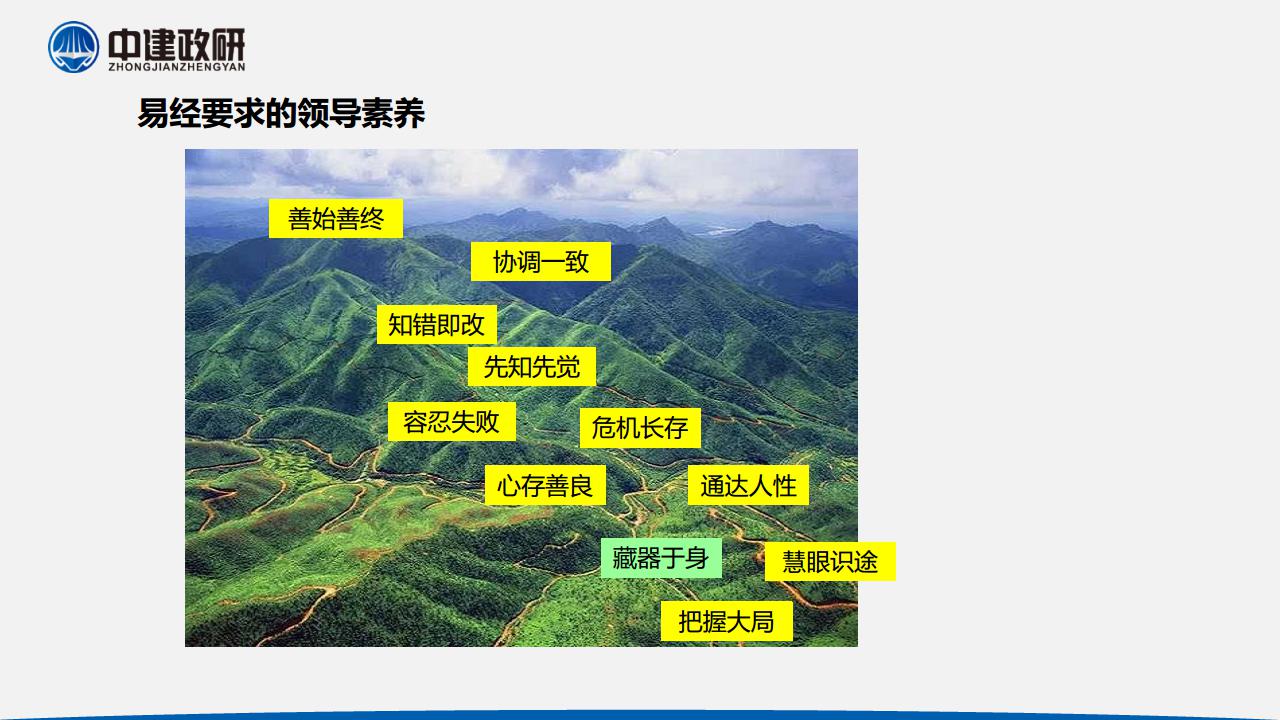 中建政研
ZHONGJIANZHENGYAN

易经要求的领导素养

善始善终

协调一致

知错即改

先知先觉

容忍失败

危机长存

心存善良

通达人性

藏器于身

慧眼识途

把握大局